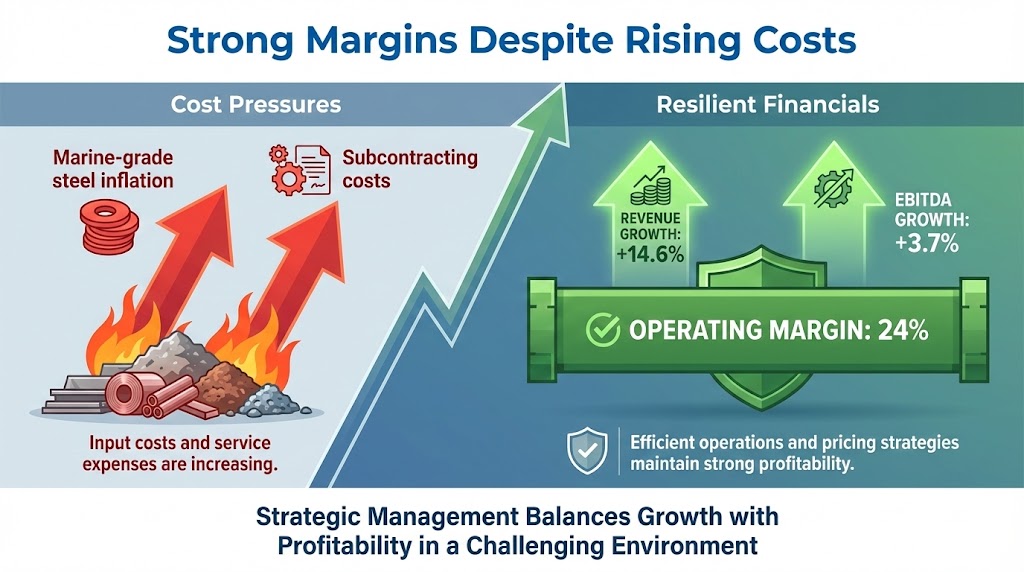 Strong Margins Despite Rising Costs

Cost Pressures

Marine-grade steel inflation

Subcontracting costs

Input costs and service expenses are increasing.

Resilient Financials

REVENUE GROWTH: +14.6%

EBITDA GROWTH: +3.7%

OPERATING MARGIN: 24%

Efficient operations and pricing strategies maintain strong profitability.

Strategic Management Balances Growth with Profitability in a Challenging Environment